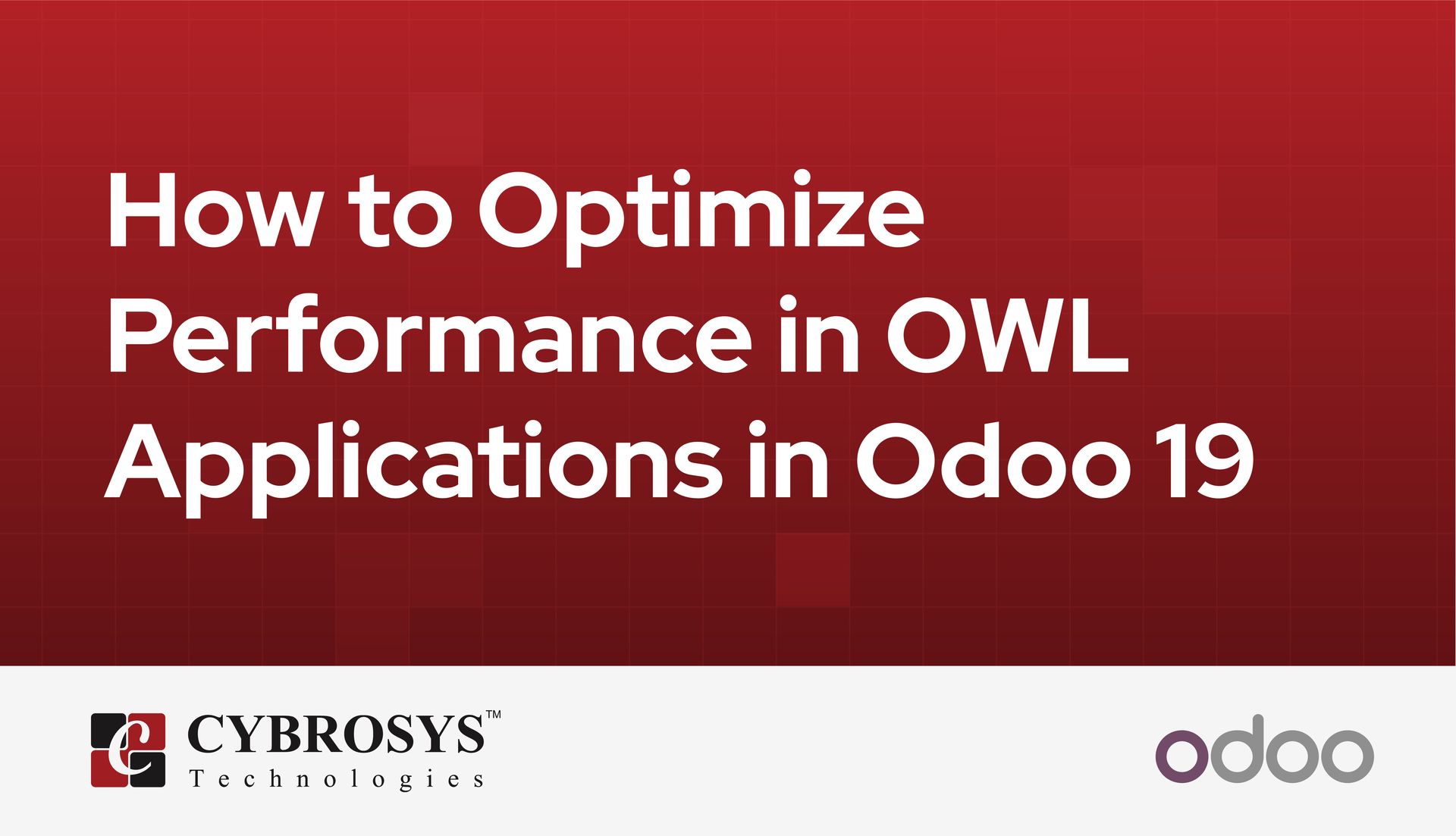 How to Optimize Performance in OWL Applications in Odoo 19

CYBROSYS™
Technologies

odoo